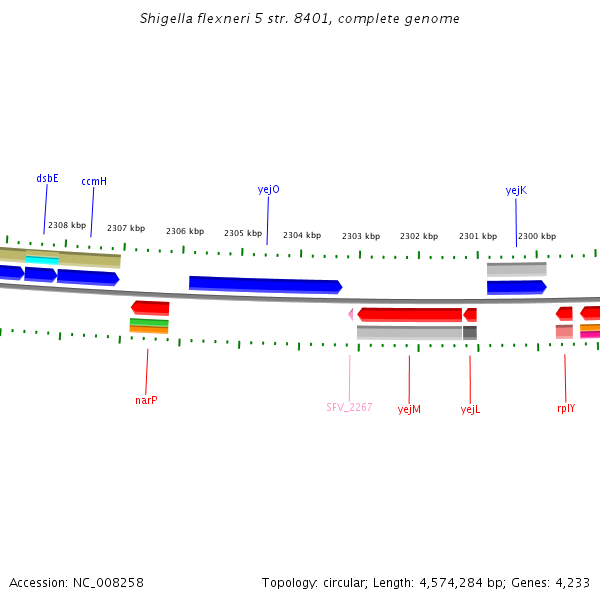 Shigella flexneri 5 str. 8401, complete genome

dsbE
ccmH
yejO
yejK

2308 kbp
2307 kbp
2306 kbp
2305 kbp
2304 kbp
2303 kbp
2302 kbp
2301 kbp
2300 kbp

narP
SFV_2267
yejM
yejL
rplY

Accession: NC_008258
Topology: circular; Length: 4,574,284 bp; Genes: 4,233